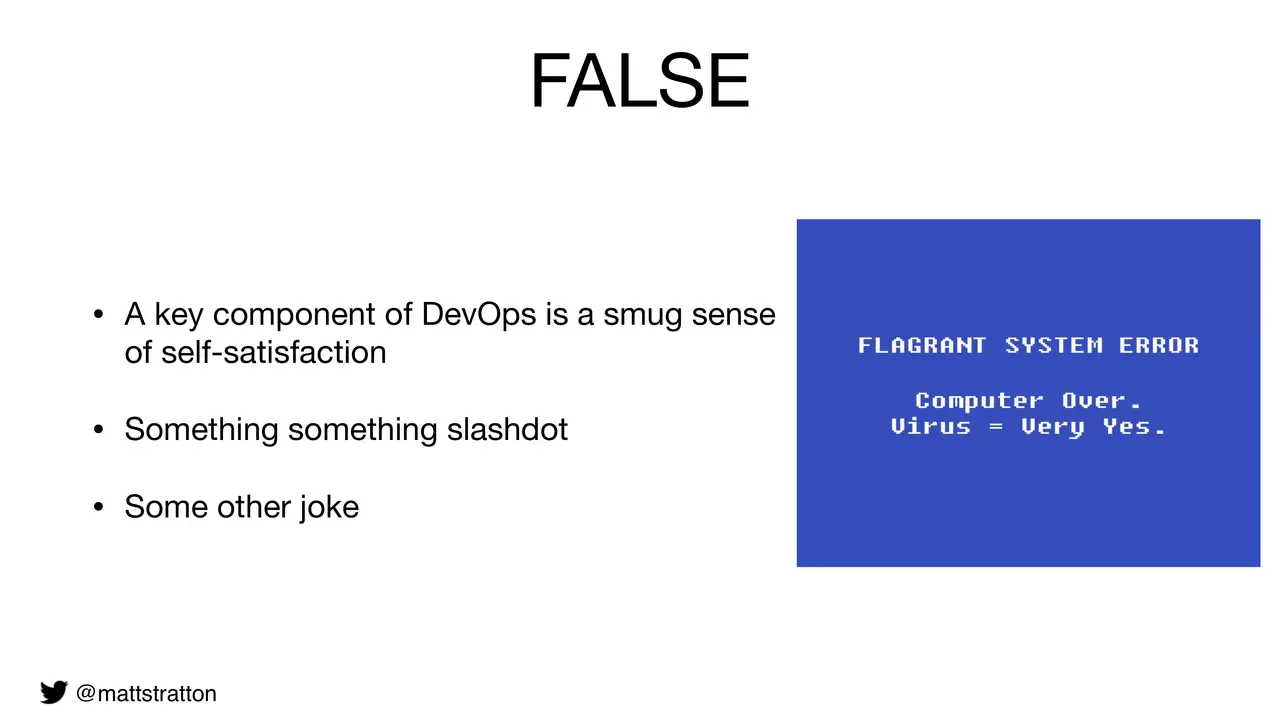 FALSE

• A key component of DevOps is a smug sense of self-satisfaction

• Something something slashdot

• Some other joke

FLAGRANT SYSTEM ERROR

Computer Over.
Virus = Very Yes.

@mattstratton